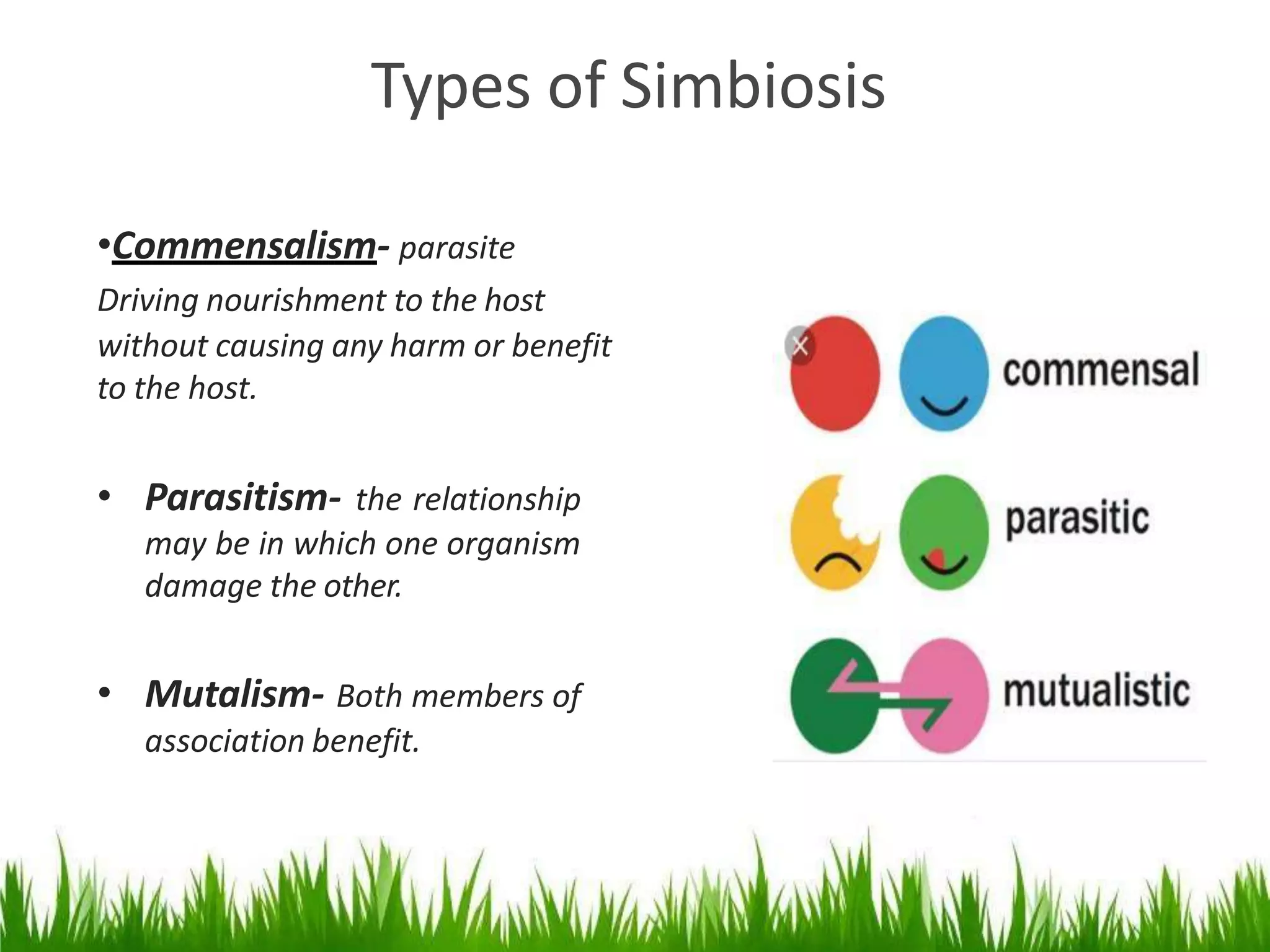 Types of Simbiosis

•Commensalism- parasite Driving nourishment to the host without causing any harm or benefit to the host.

• Parasitism- the relationship may be in which one organism damage the other.

• Mutalism- Both members of association benefit.

commensal

parasitic

mutualistic